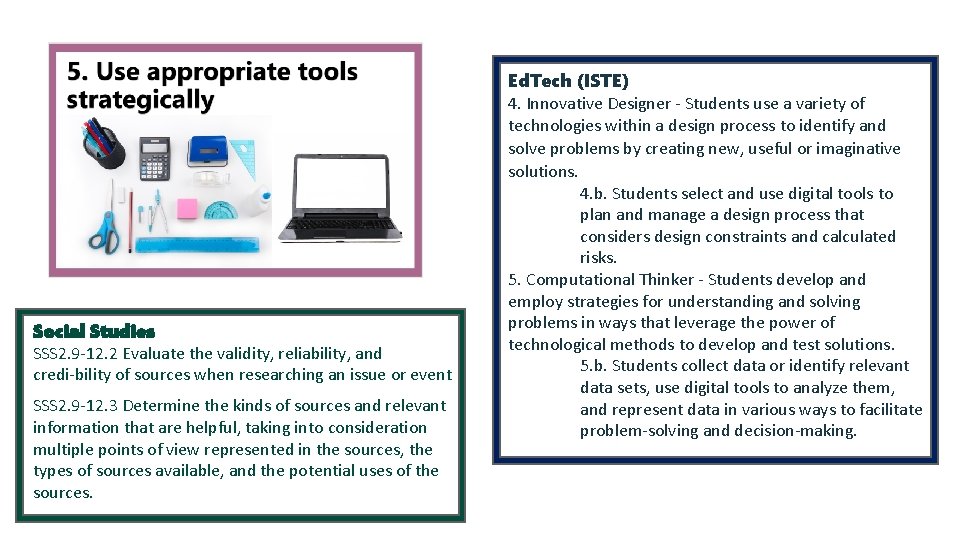 5. Use appropriate tools strategically

Social Studies
SSS2.9-12.2 Evaluate the validity, reliability, and credi-bility of sources when researching an issue or event

SSS2.9-12.3 Determine the kinds of sources and relevant information that are helpful, taking into consideration multiple points of view represented in the sources, the types of sources available, and the potential uses of the sources.

EdTech (ISTE)
4. Innovative Designer - Students use a variety of technologies within a design process to identify and solve problems by creating new, useful or imaginative solutions.
4.b. Students select and use digital tools to plan and manage a design process that considers design constraints and calculated risks.
5. Computational Thinker - Students develop and employ strategies for understanding and solving problems in ways that leverage the power of technological methods to develop and test solutions.
5.b. Students collect data or identify relevant data sets, use digital tools to analyze them, and represent data in various ways to facilitate problem-solving and decision-making.